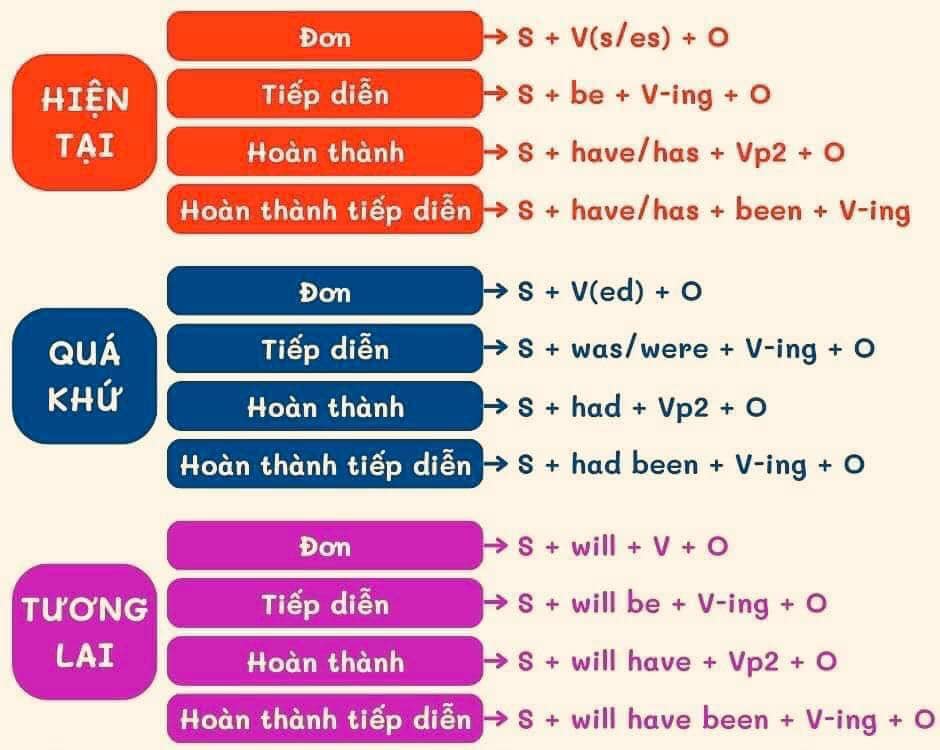 HIỆN TẠI

Đơn → S + V(s/es) + O
Tiếp diễn → S + be + V-ing + O
Hoàn thành → S + have/has + Vp2 + O
Hoàn thành tiếp diễn → S + have/has + been + V-ing

QUÁ KHỨ

Đơn → S + V(ed) + O
Tiếp diễn → S + was/were + V-ing + O
Hoàn thành → S + had + Vp2 + O
Hoàn thành tiếp diễn → S + had been + V-ing + O

TƯƠNG LAI

Đơn → S + will + V + O
Tiếp diễn → S + will be + V-ing + O
Hoàn thành → S + will have + Vp2 + O
Hoàn thành tiếp diễn → S + will have been + V-ing + O